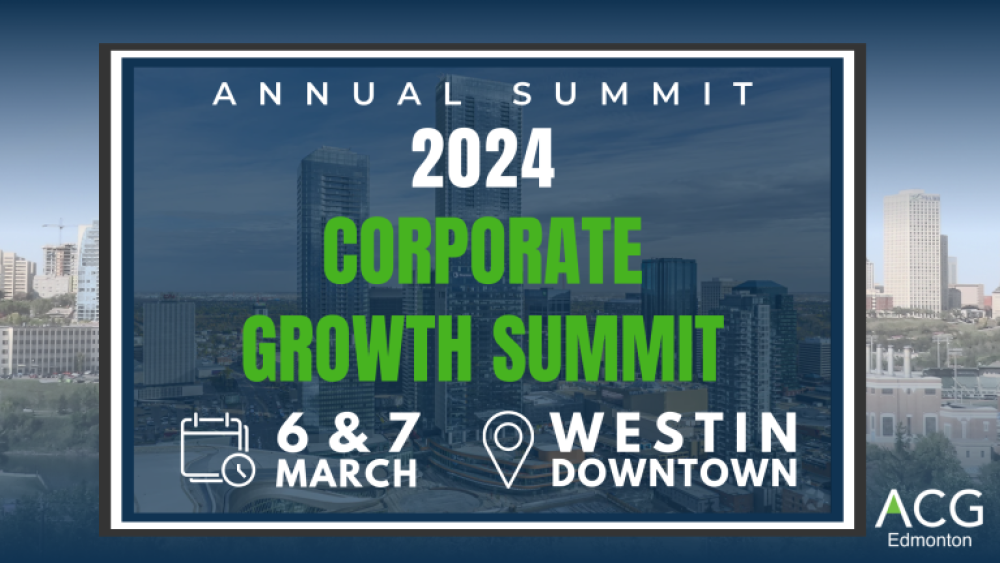 ANNUAL SUMMIT
2024
CORPORATE GROWTH SUMMIT

6 & 7 MARCH

WESTIN DOWNTOWN

ACG
Edmonton